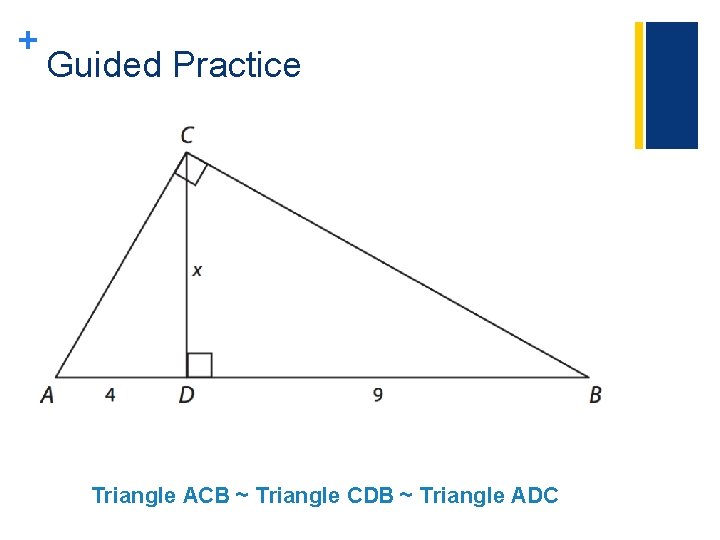 + Guided Practice

C

x

A 4 D 9 B

Triangle ACB ~ Triangle CDB ~ Triangle ADC